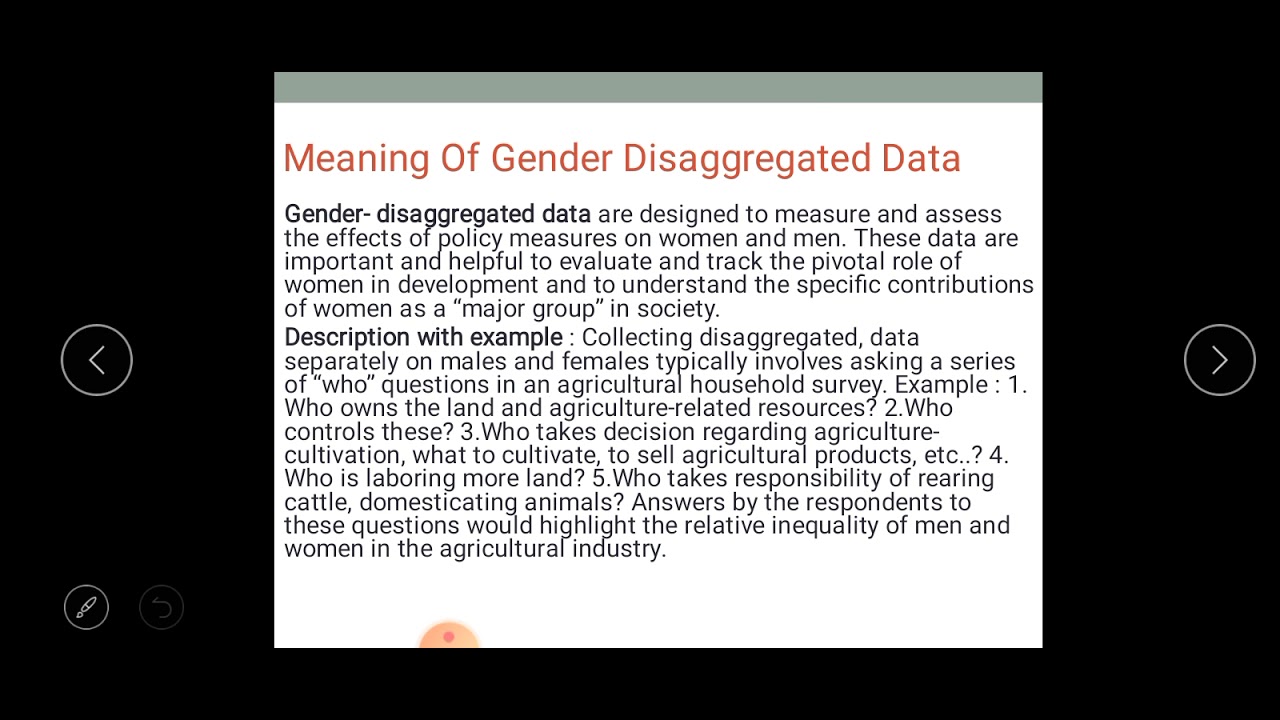 Meaning Of Gender Disaggregated Data

Gender- disaggregated data are designed to measure and assess the effects of policy measures on women and men. These data are important and helpful to evaluate and track the pivotal role of women in development and to understand the specific contributions of women as a “major group” in society.

Description with example : Collecting disaggregated, data separately on males and females typically involves asking a series of “who” questions in an agricultural household survey. Example : 1. Who owns the land and agriculture-related resources? 2.Who controls these? 3.Who takes decision regarding agriculture-cultivation, what to cultivate, to sell agricultural products, etc..? 4. Who is laboring more land? 5.Who takes responsibility of rearing cattle, domesticating animals? Answers by the respondents to these questions would highlight the relative inequality of men and women in the agricultural industry.